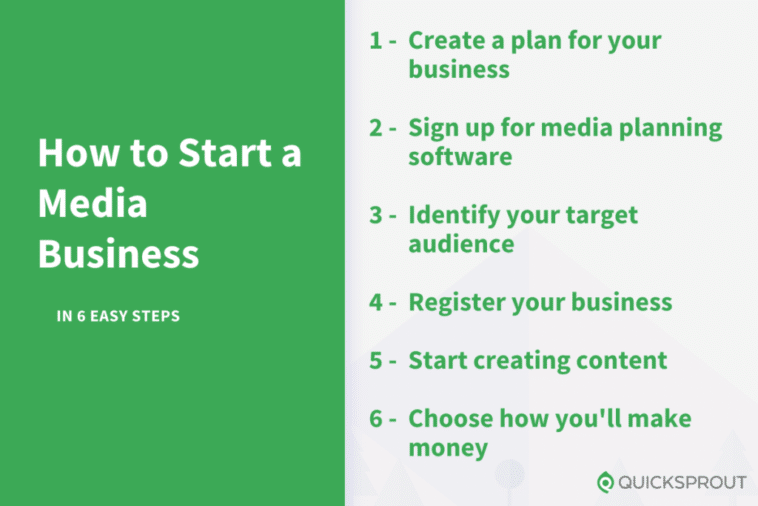 How to Start a Media Business

IN 6 EASY STEPS

1 - Create a plan for your business

2 - Sign up for media planning software

3 - Identify your target audience

4 - Register your business

5 - Start creating content

6 - Choose how you'll make money

QUICKSPROUT